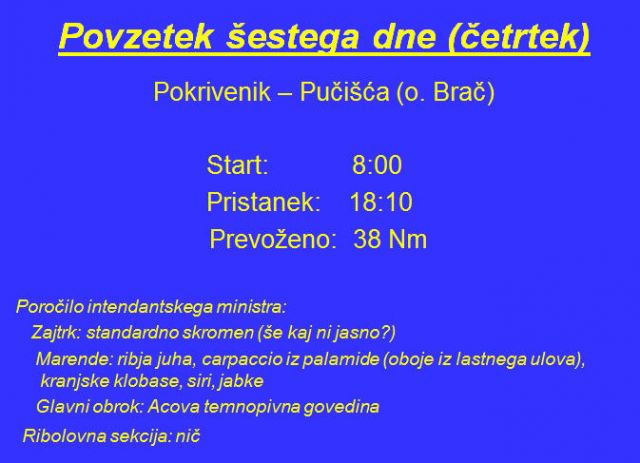 Povzetek šestega dne (četrtek)

Pokrivenik – Pučišća (o. Brač)

Start: 8:00
Pristanek: 18:10
Prevoženo: 38 Nm

Poročilo intendantskega ministra:
Zajtrk: standardno skromen (še kaj ni jasno?)
Marende: ribja juha, carpaccio iz palamide (oboje iz lastnega ulova), kranjske klobase, siri, jabke
Glavni obrok: Acova temnopivna govedina
Ribolovna sekcija: nič